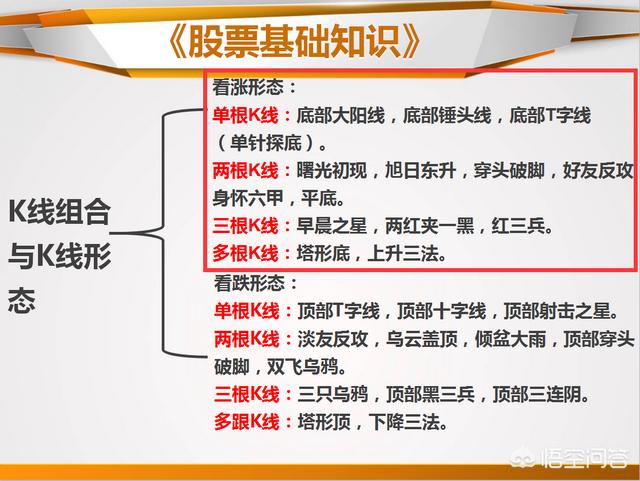 《股票基础知识》

K线组合与K线形态

看涨形态：
单根K线：底部大阳线，底部锤头线，底部T字线（单针探底）。
两根K线：曙光初现，旭日东升，穿头破脚，好友反攻身怀六甲，平底。
三根K线：早晨之星，两红夹一黑，红三兵。
多根K线：塔形底，上升三法。

看跌形态：
单根K线：顶部T字线，顶部十字线，顶部射击之星。
两根K线：淡友反攻，乌云盖顶，倾盆大雨，顶部穿头破脚，双飞乌鸦。
三根K线：三只乌鸦，顶部黑三兵，顶部三连阴。
多跟K线：塔形顶，下降三法。

悟空问答